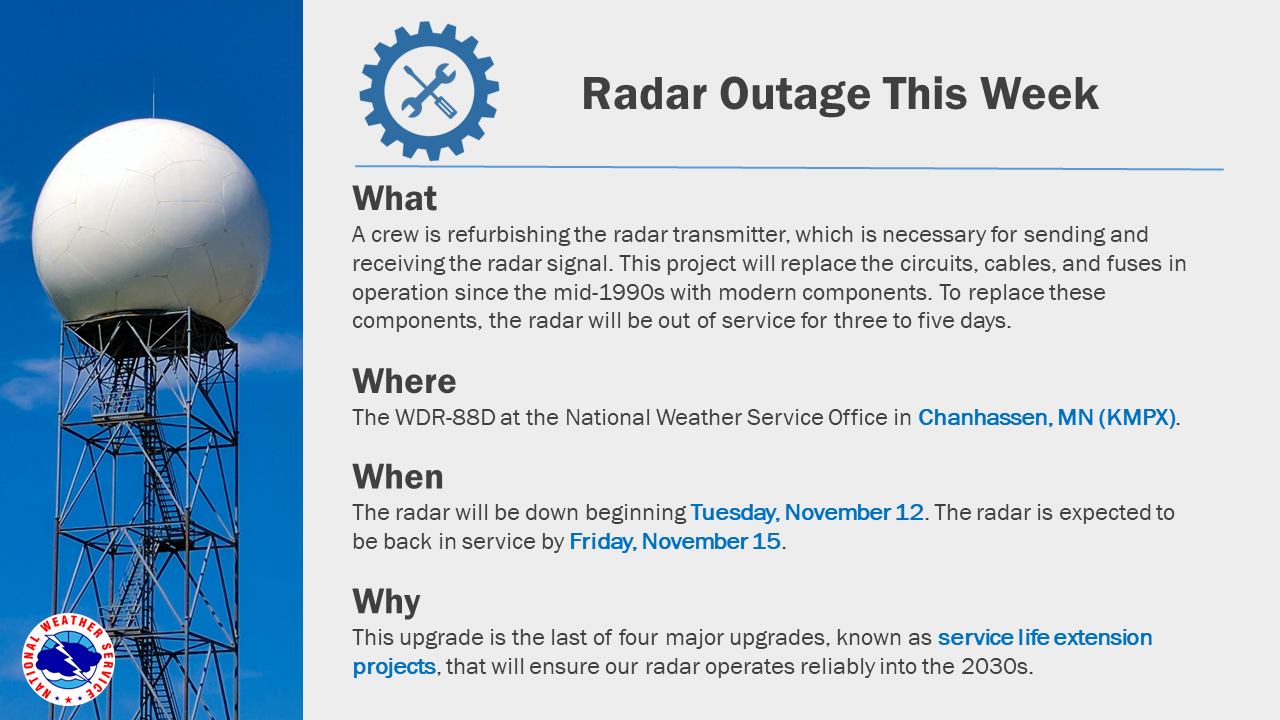 Radar Outage This Week

What
A crew is refurbishing the radar transmitter, which is necessary for sending and receiving the radar signal. This project will replace the circuits, cables, and fuses in operation since the mid-1990s with modern components. To replace these components, the radar will be out of service for three to five days.

Where
The WDR-88D at the National Weather Service Office in Chanhassen, MN (KMPX).

When
The radar will be down beginning Tuesday, November 12. The radar is expected to be back in service by Friday, November 15.

Why
This upgrade is the last of four major upgrades, known as service life extension projects, that will ensure our radar operates reliably into the 2030s.

NATIONAL WEATHER SERVICE